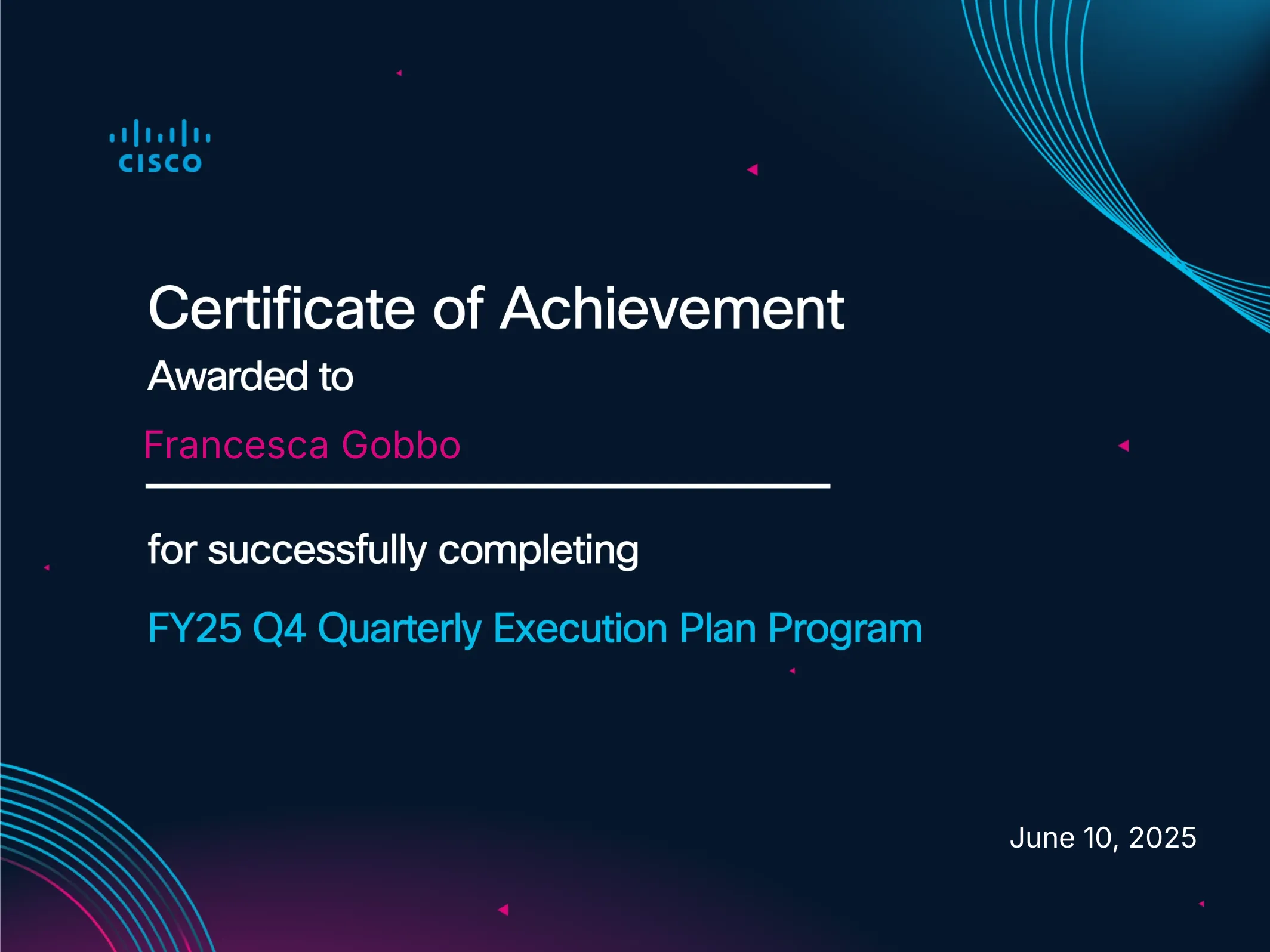 CISCO

Certificate of Achievement

Awarded to

Francesca Gobbo

for successfully completing

FY25 Q4 Quarterly Execution Plan Program

June 10, 2025